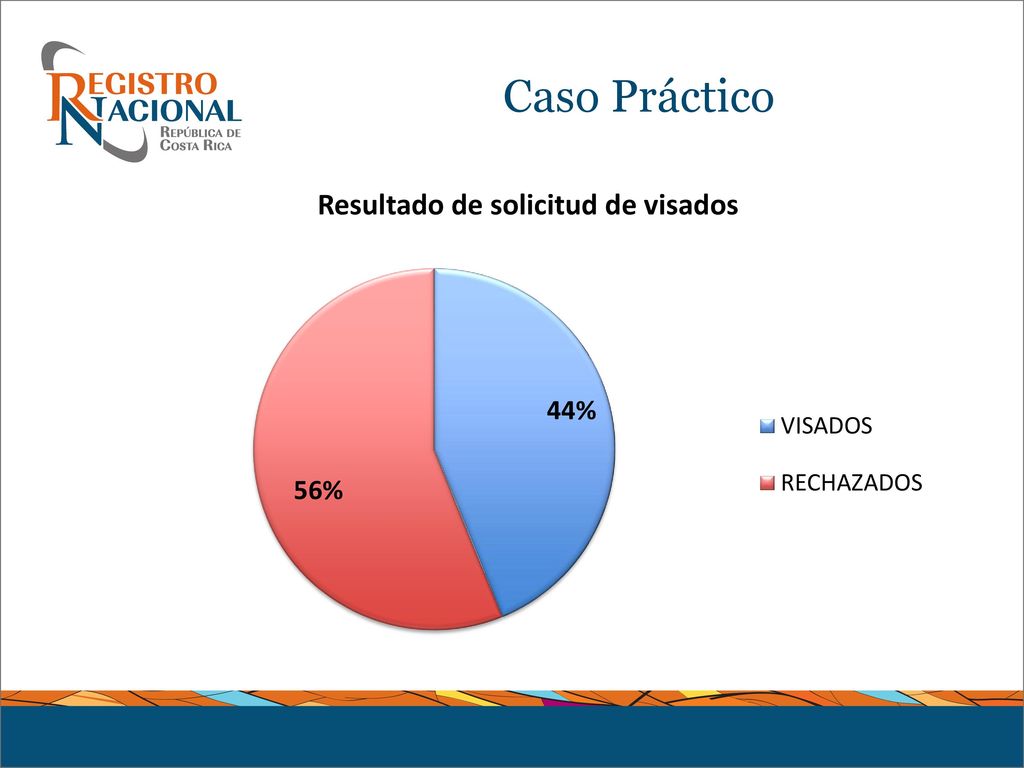 REGISTRO NACIONAL
REPÚBLICA DE COSTA RICA

Caso Práctico

Resultado de solicitud de visados

44%

56%

VISADOS

RECHAZADOS